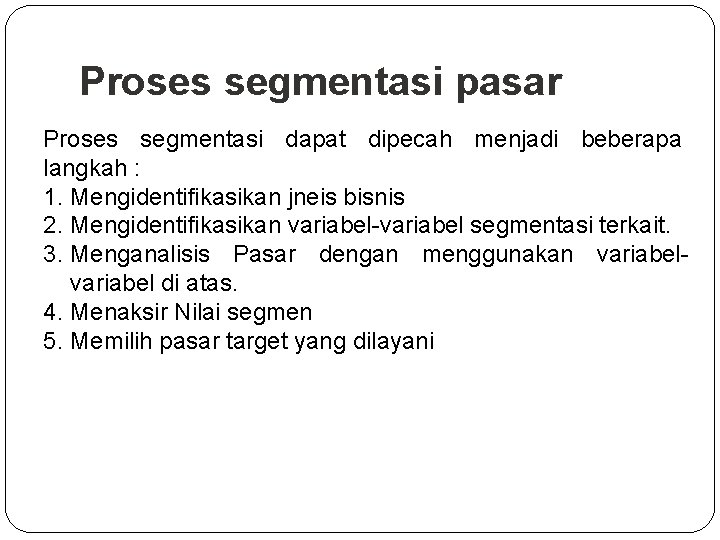 Proses segmentasi pasar

Proses segmentasi dapat dipecah menjadi beberapa langkah :
1. Mengidentifikasikan jneis bisnis
2. Mengidentifikasikan variabel-variabel segmentasi terkait.
3. Menganalisis Pasar dengan menggunakan variabel-variabel di atas.
4. Menaksir Nilai segmen
5. Memilih pasar target yang dilayani